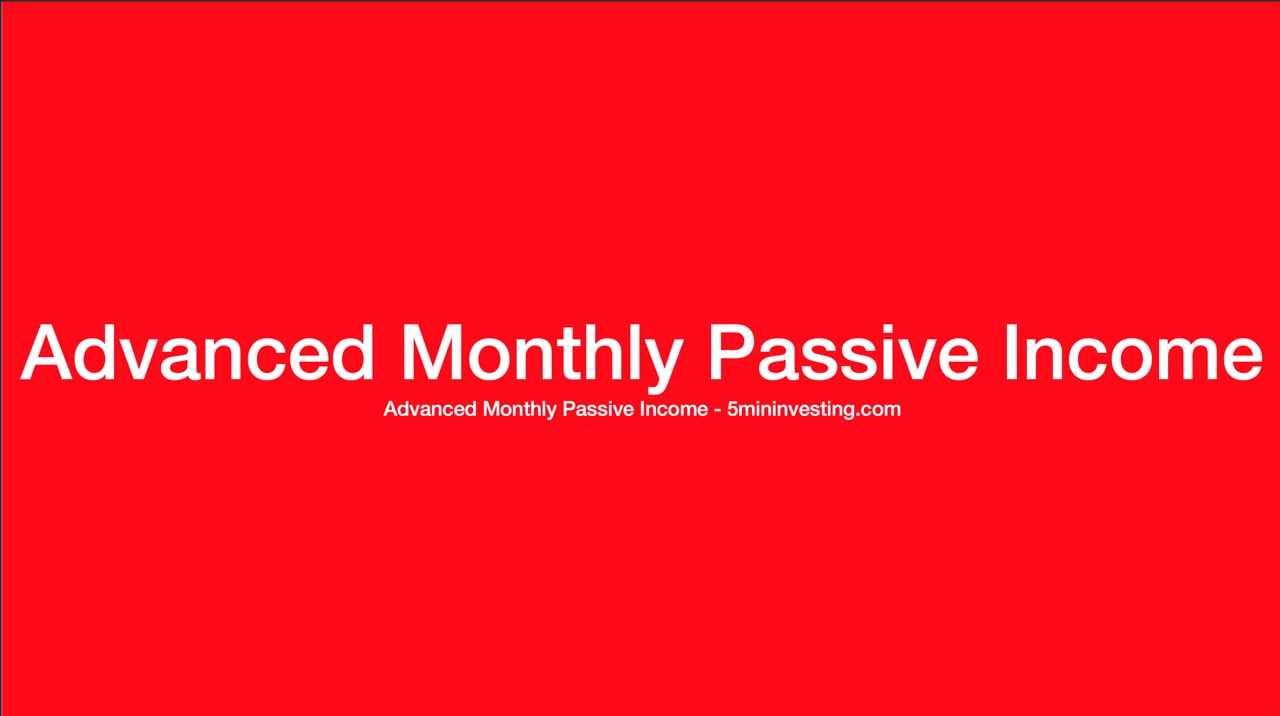 Advanced Monthly Passive Income

Advanced Monthly Passive Income - 5mininvesting.com